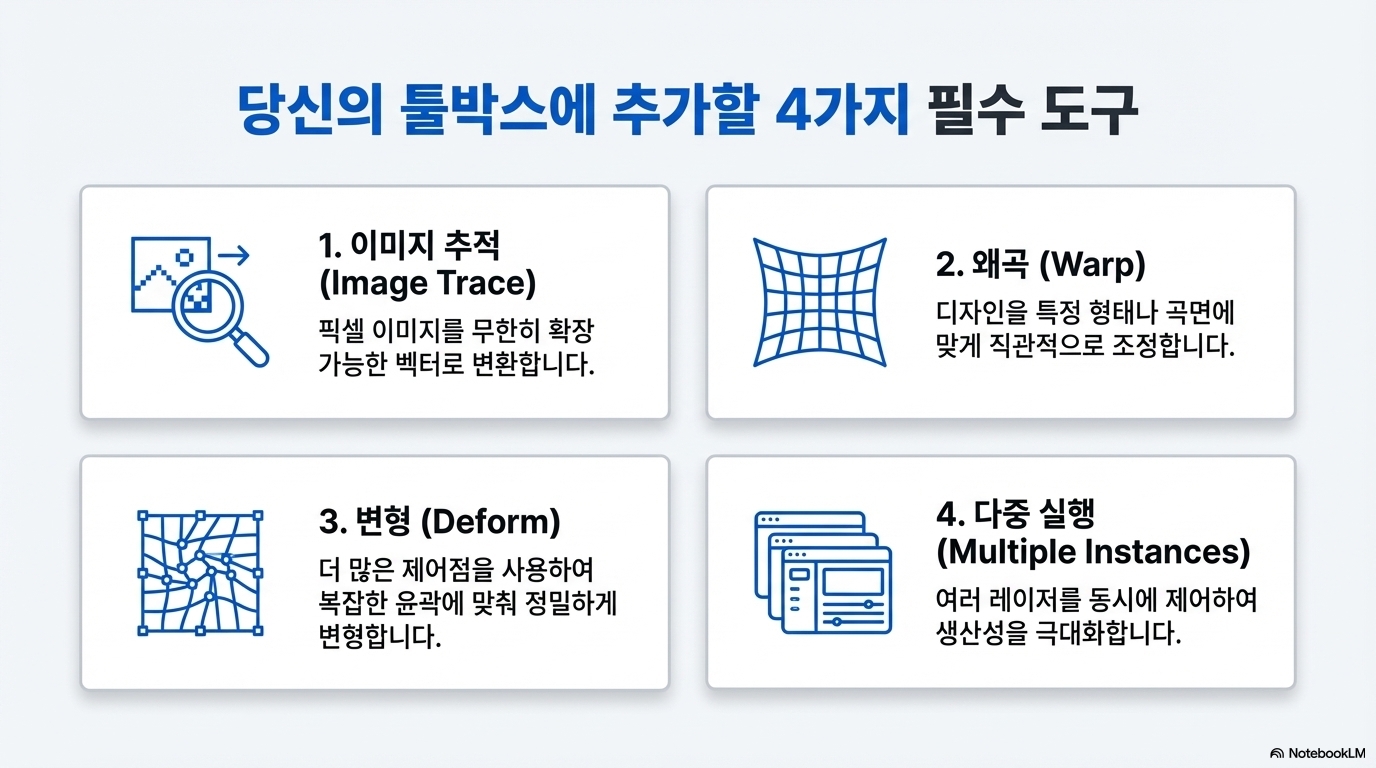 당신의 툴박스에 추가할 4가지 필수 도구

1. 이미지 추적 (Image Trace)

픽셀 이미지를 무한히 확장 가능한 벡터로 변환합니다.

2. 왜곡 (Warp)

디자인을 특정 형태나 곡면에 맞게 직관적으로 조정합니다.

3. 변형 (Deform)

더 많은 제어점을 사용하여 복잡한 윤곽에 맞춰 정밀하게 변형합니다.

4. 다중 실행 (Multiple Instances)

여러 레이저를 동시에 제어하여 생산성을 극대화합니다.

NotebookLM